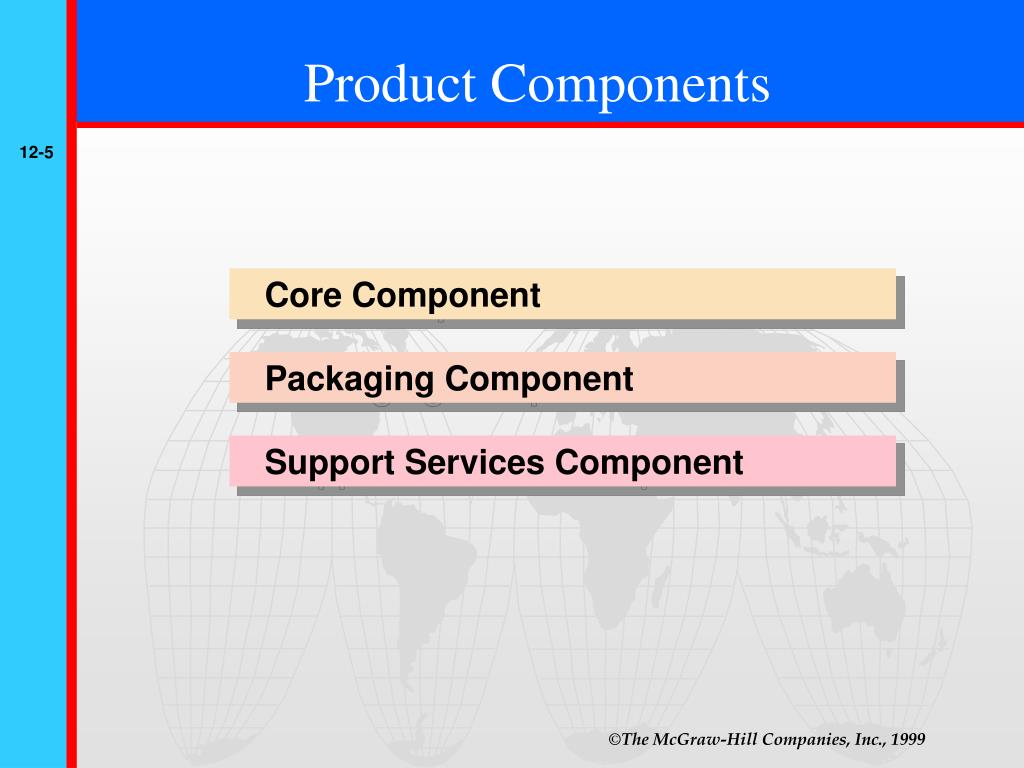 Product Components

12-5

Core Component

Packaging Component

Support Services Component

©The McGraw-Hill Companies, Inc., 1999